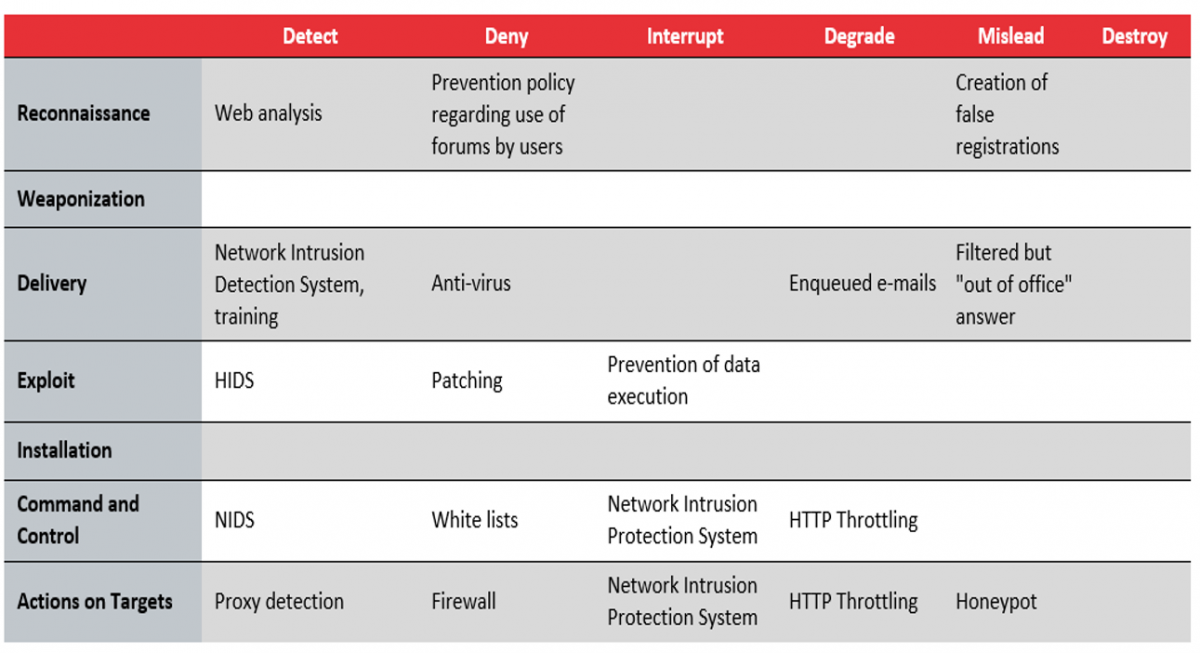 | | Detect | Deny | Interrupt | Degrade | Mislead | Destroy |
|---|---|---|---|---|---|---|
| Reconnaissance | Web analysis | Prevention policy regarding use of forums by users | | | Creation of false registrations | |
| Weaponization | | | | | | |
| Delivery | Network Intrusion Detection System, training | Anti-virus | | Enqueued e-mails | Filtered but "out of office" answer | |
| Exploit | HIDS | Patching | Prevention of data execution | | | |
| Installation | | | | | | |
| Command and Control | NIDS | White lists | Network Intrusion Protection System | HTTP Throttling | | |
| Actions on Targets | Proxy detection | Firewall | Network Intrusion Protection System | HTTP Throttling | Honeypot | |